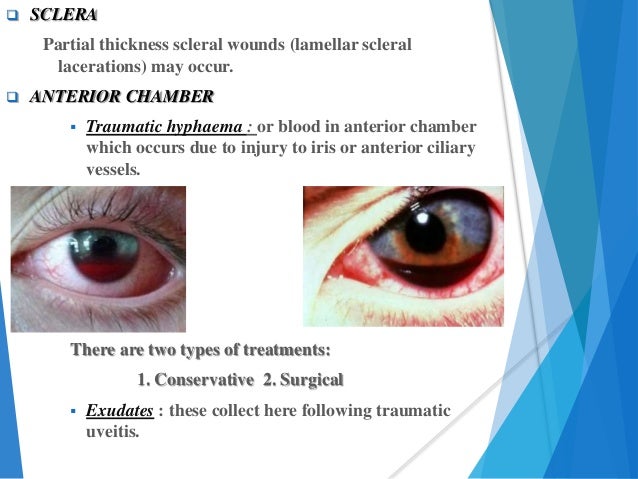 SCLERA

Partial thickness scleral wounds (lamellar scleral lacerations) may occur.

ANTERIOR CHAMBER

Traumatic hyphaema : or blood in anterior chamber which occurs due to injury to iris or anterior ciliary vessels.

There are two types of treatments:

1. Conservative 2. Surgical

Exudates : these collect here following traumatic uveitis.